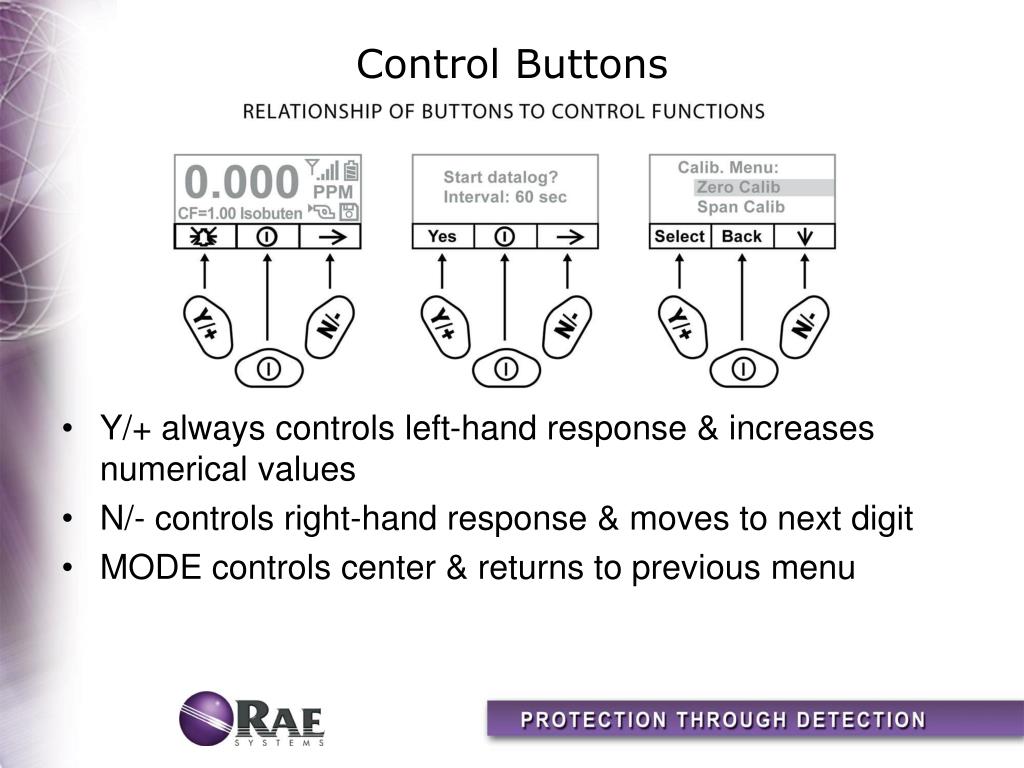 Control Buttons

RELATIONSHIP OF BUTTONS TO CONTROL FUNCTIONS

0.000 PPM
CF=1.00 Isobuten

Y/+
N/-

Start datalog?
Interval: 60 sec

Yes

Y/+
N/-

Calib. Menu:
Zero Calib
Span Calib

Select
Back

Y/+
N/-

• Y/+ always controls left-hand response & increases numerical values
• N/- controls right-hand response & moves to next digit
• MODE controls center & returns to previous menu

RAE SYSTEMS

PROTECTION THROUGH DETECTION